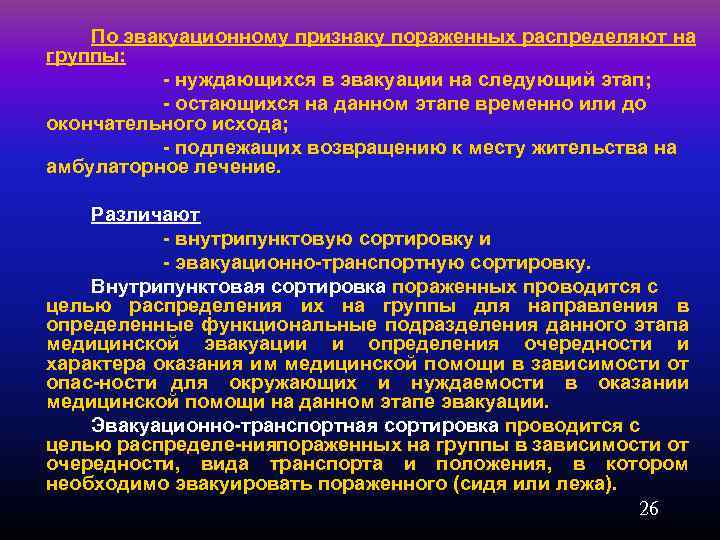 По эвакуационному признаку пораженных распределяют на группы:

- нуждающихся в эвакуации на следующий этап;

- остающихся на данном этапе временно или до окончательного исхода;

- подлежащих возвращению к месту жительства на амбулаторное лечение.

Различают

- внутрипунктовую сортировку и

- эвакуационно-транспортную сортировку.

Внутрипунктовая сортировка пораженных проводится с целью распределения их на группы для направления в определенные функциональные подразделения данного этапа медицинской эвакуации и определения очередности и характера оказания им медицинской помощи в зависимости от опас-ности для окружающих и нуждаемости в оказании медицинской помощи на данном этапе эвакуации.

Эвакуационно-транспортная сортировка проводится с целью распределе-нияпораженных на группы в зависимости от очередности, вида транспорта и положения, в котором необходимо эвакуировать пораженного (сидя или лежа).

26